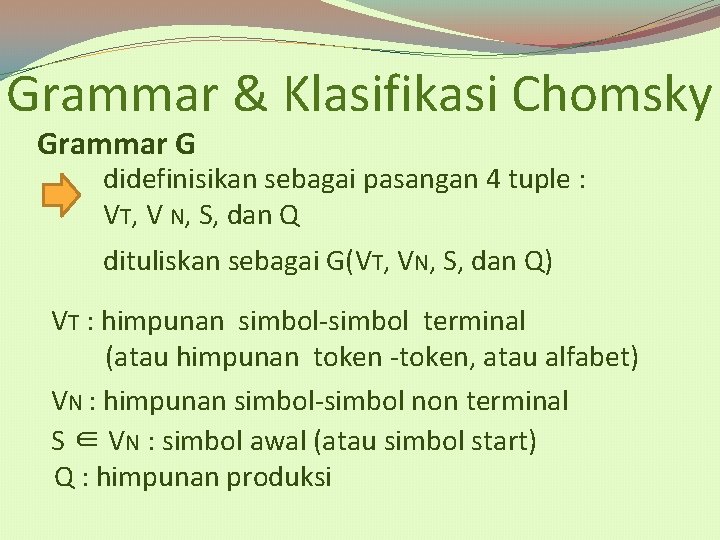 Grammar & Klasifikasi Chomsky

Grammar G

didefinisikan sebagai pasangan 4 tuple : $V_T$, $V_N$, S, dan Q

dituliskan sebagai G($V_T$, $V_N$, S, dan Q)

$V_T$ : himpunan simbol-simbol terminal (atau himpunan token -token, atau alfabet)

$V_N$ : himpunan simbol-simbol non terminal

$S \in V_N$ : simbol awal (atau simbol start)

Q : himpunan produksi